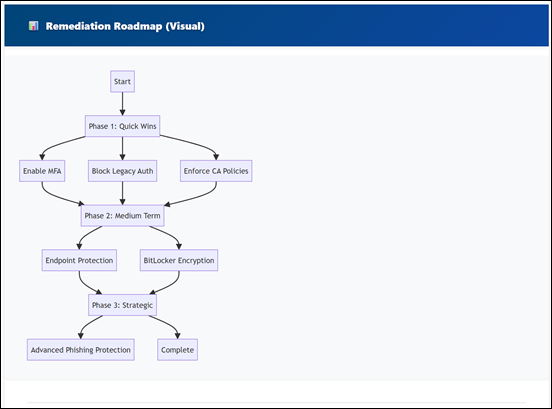 Remediation Roadmap (Visual)

Start

Phase 1: Quick Wins

Enable MFA

Block Legacy Auth

Enforce CA Policies

Phase 2: Medium Term

Endpoint Protection

BitLocker Encryption

Phase 3: Strategic

Advanced Phishing Protection

Complete